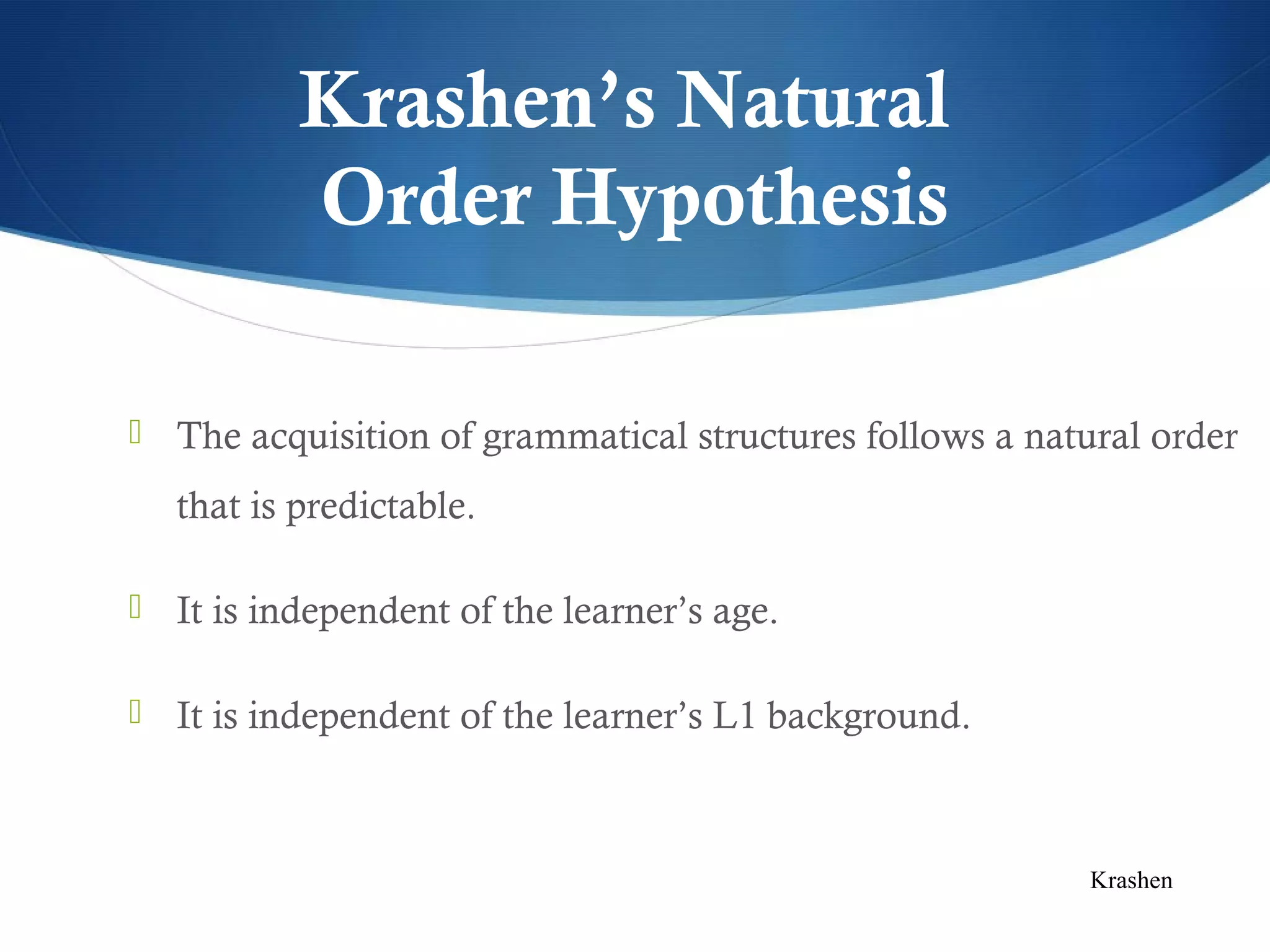 Krashen’s Natural Order Hypothesis

The acquisition of grammatical structures follows a natural order that is predictable.

It is independent of the learner’s age.

It is independent of the learner’s L1 background.

Krashen